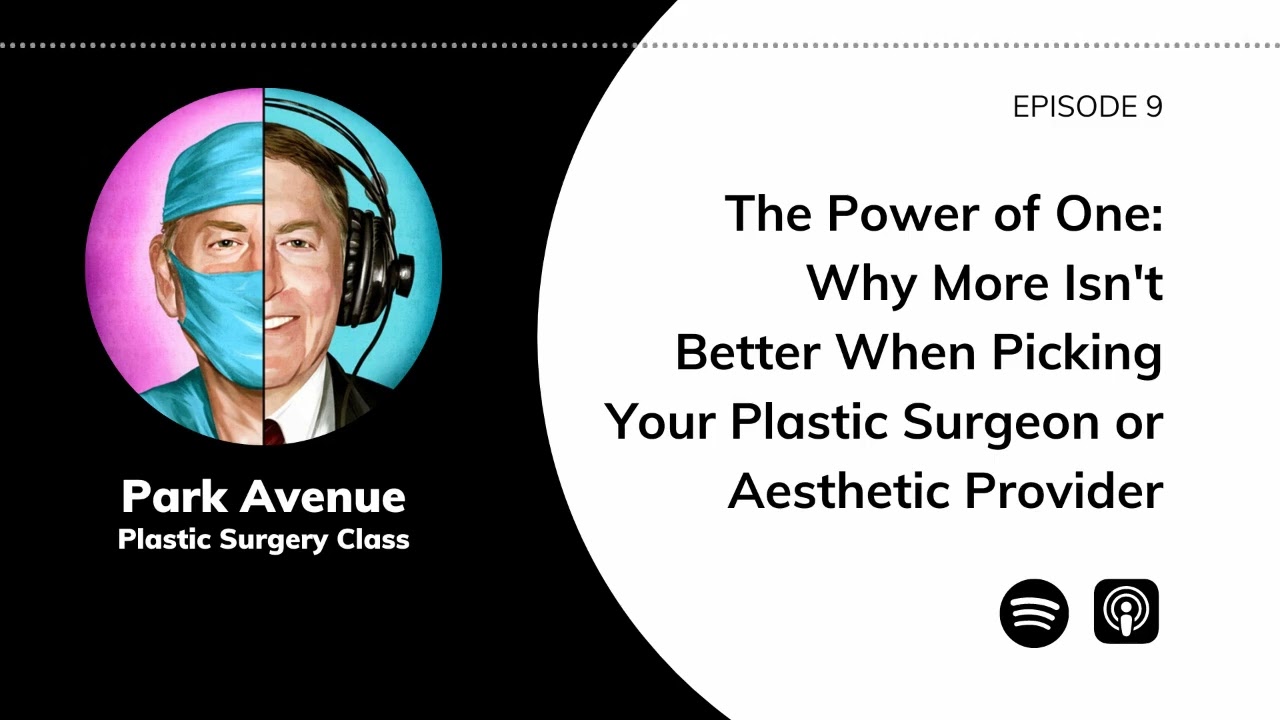 Park Avenue
Plastic Surgery Class

EPISODE 9

The Power of One: Why More Isn't Better When Picking Your Plastic Surgeon or Aesthetic Provider